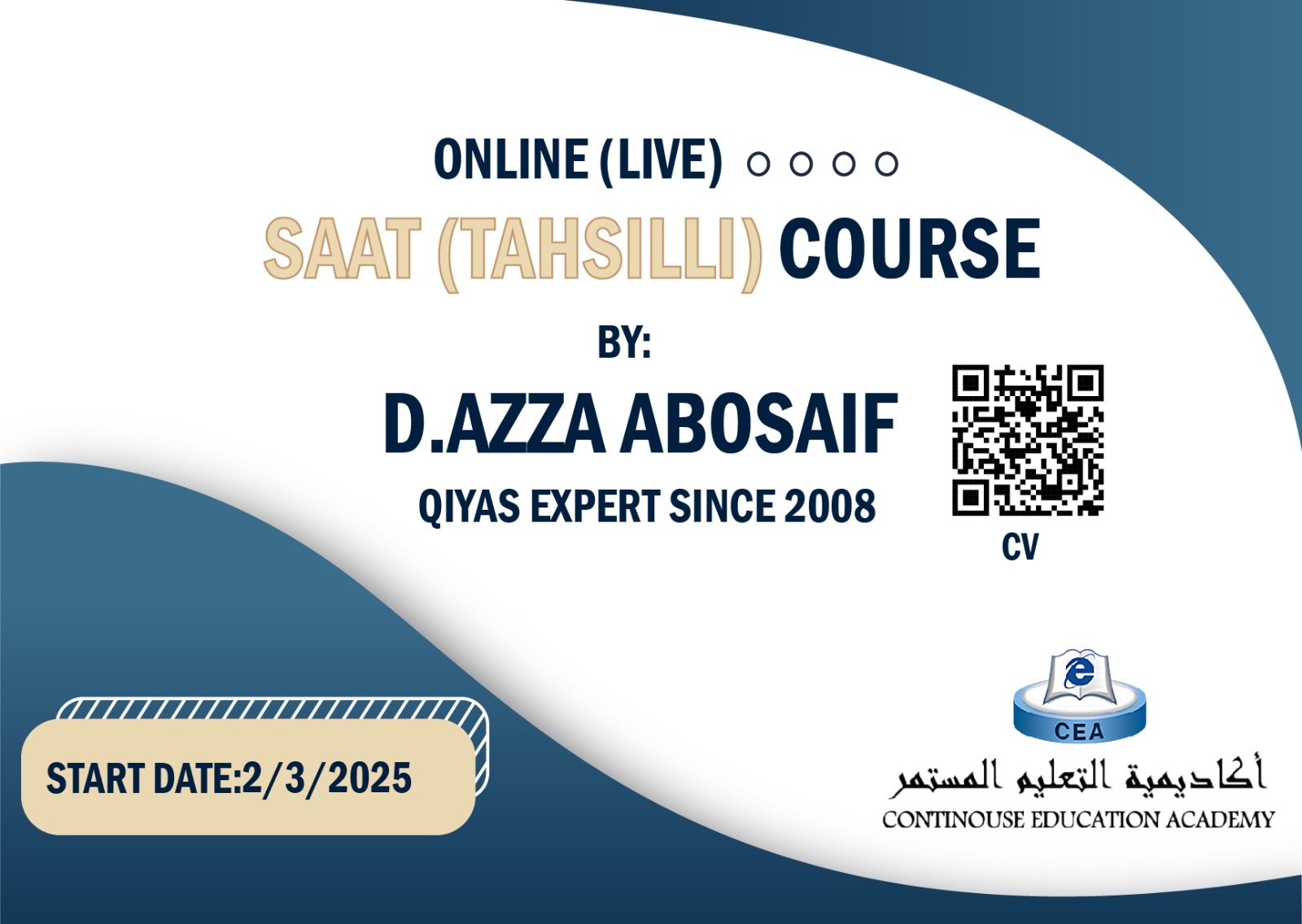 ONLINE (LIVE)

SAAT (TAHSILLI) COURSE

BY:

D.AZZA ABOSAIF

QIYAS EXPERT SINCE 2008

CV

START DATE:2/3/2025

CEA

أكاديمية التعليم المستمر

CONTINOUSE EDUCATION ACADEMY